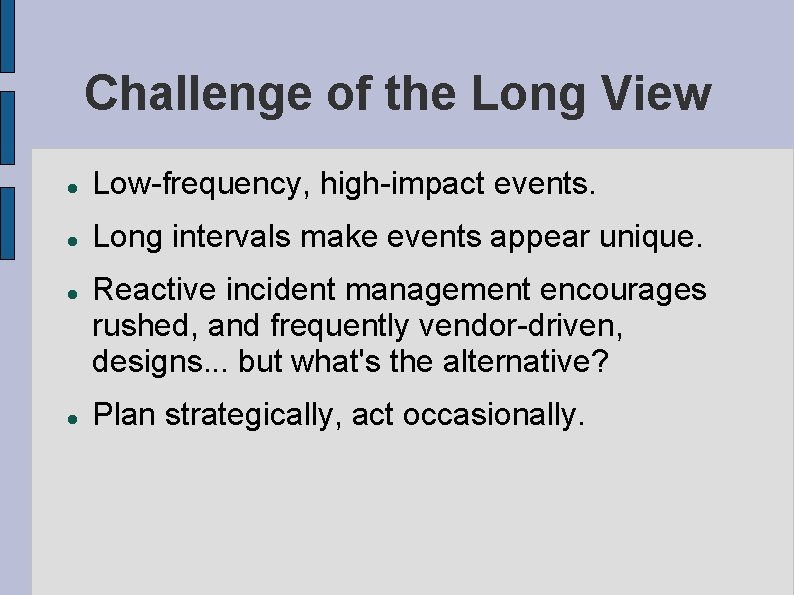 Challenge of the Long View

- Low-frequency, high-impact events.
- Long intervals make events appear unique.
- Reactive incident management encourages rushed, and frequently vendor-driven, designs... but what's the alternative?
- Plan strategically, act occasionally.